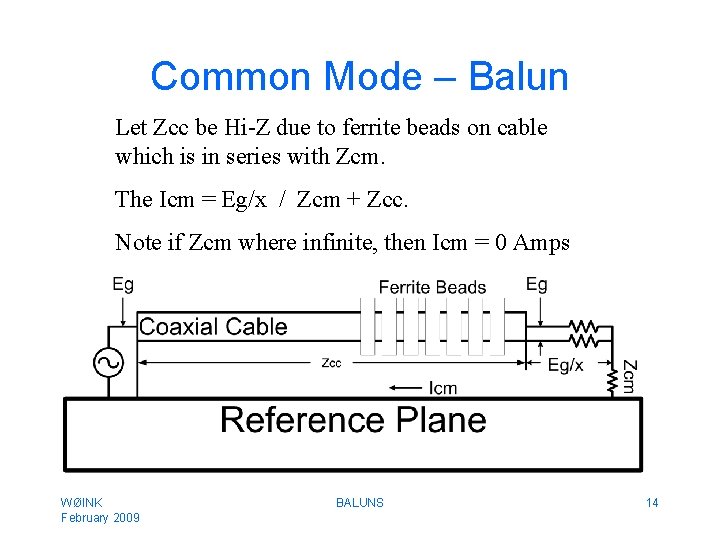 Common Mode – Balun

Let Zcc be Hi-Z due to ferrite beads on cable which is in series with Zcm.

The Icm = Eg/x / Zcm + Zcc.

Note if Zcm where infinite, then Icm = 0 Amps

Eg

Ferrite Beads

Eg

Coaxial Cable

Zcc

Eg/x

Zcm

Icm

Reference Plane

WØINK
February 2009

BALUNS

14